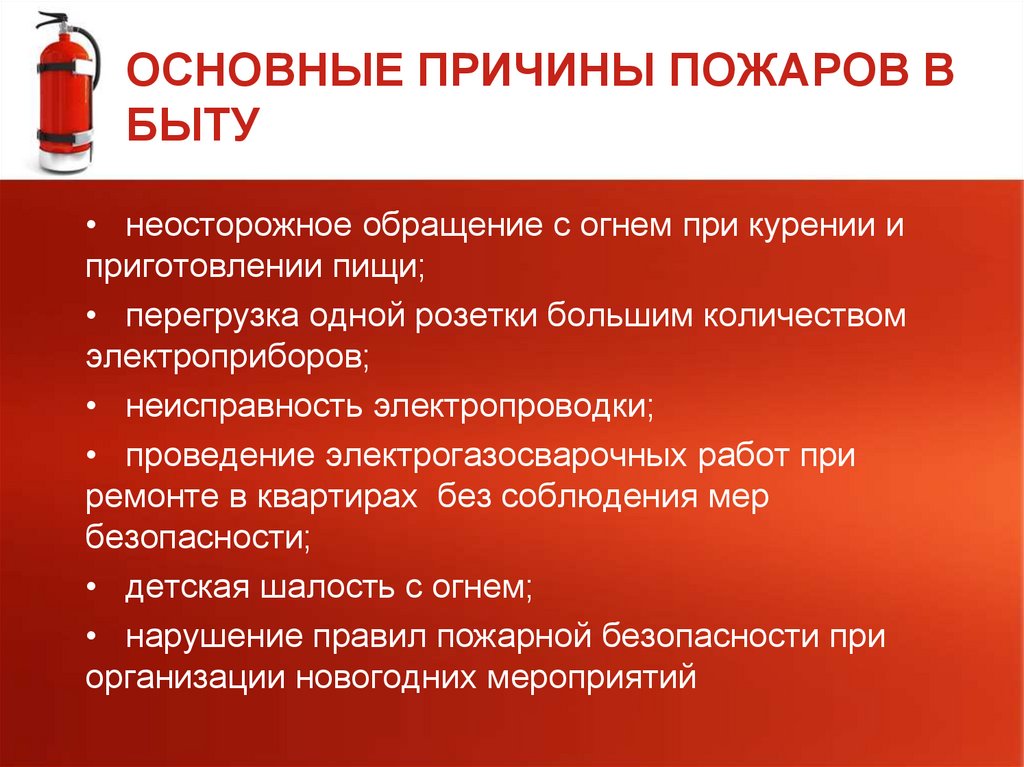 ОСНОВНЫЕ ПРИЧИНЫ ПОЖАРОВ В БЫТУ

• неосторожное обращение с огнем при курении и приготовлении пищи;

• перегрузка одной розетки большим количеством электроприборов;

• неисправность электропроводки;

• проведение электрогазосварочных работ при ремонте в квартирах без соблюдения мер безопасности;

• детская шалость с огнем;

• нарушение правил пожарной безопасности при организации новогодних мероприятий